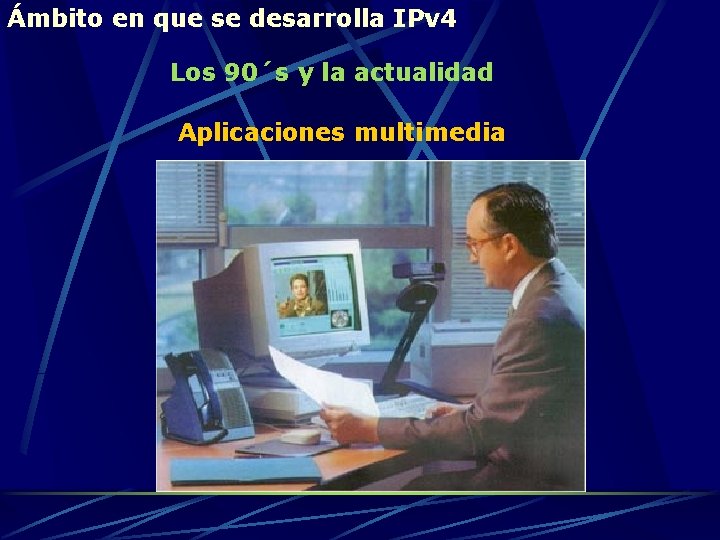 Ámbito en que se desarrolla IPv4

Los 90´s y la actualidad

Aplicaciones multimedia